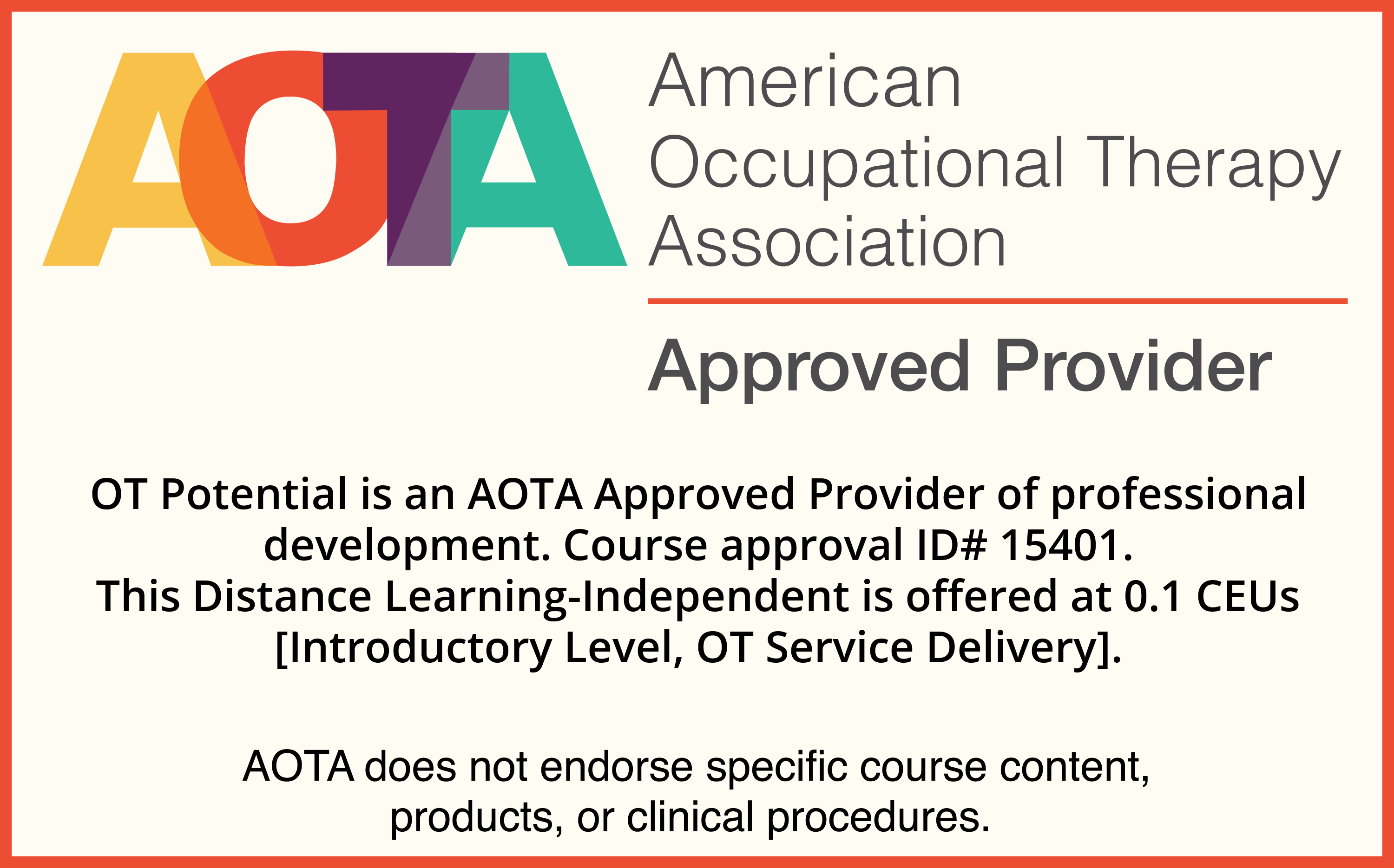 AOTA

American Occupational Therapy Association

Approved Provider

OT Potential is an AOTA Approved Provider of professional development. Course approval ID# 15401.
This Distance Learning-Independent is offered at 0.1 CEUs [Introductory Level, OT Service Delivery].

AOTA does not endorse specific course content, products, or clinical procedures.